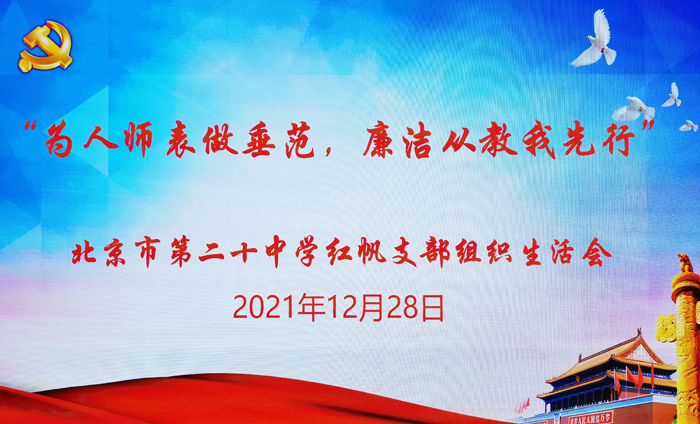 “为人师表做垂范，廉洁从教我先行”

北京市第二十中学红帆支部组织生活会

2021年12月28日